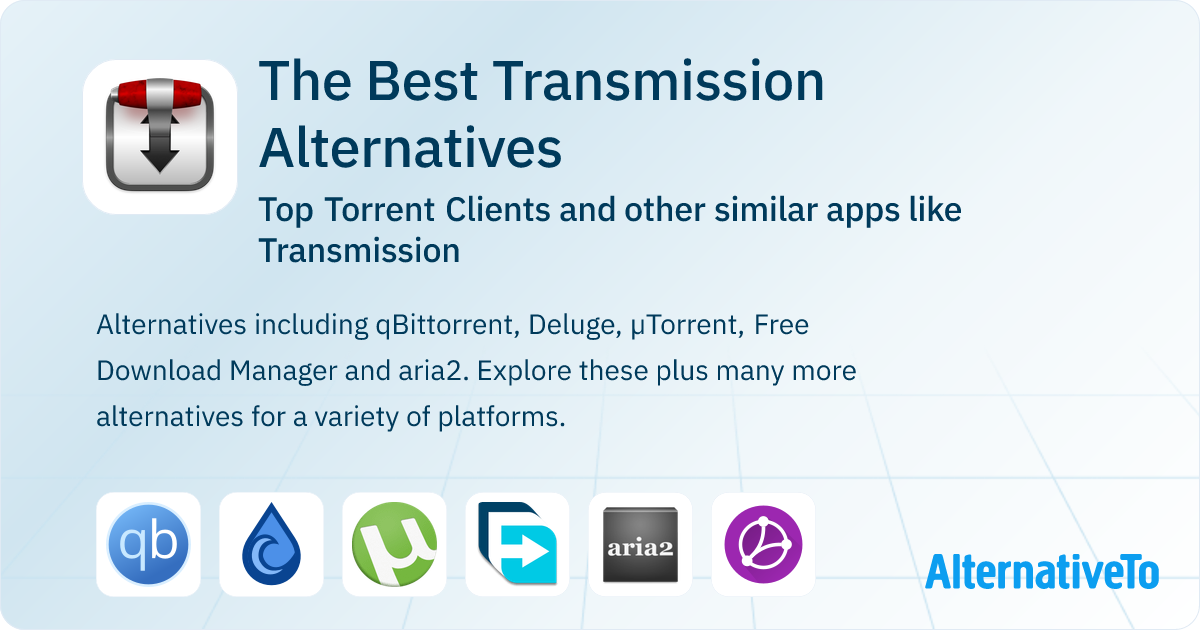 The Best Transmission Alternatives

Top Torrent Clients and other similar apps like Transmission

Alternatives including qBittorrent, Deluge, µTorrent, Free Download Manager and aria2. Explore these plus many more alternatives for a variety of platforms.

qb

aria2

AlternativeTo